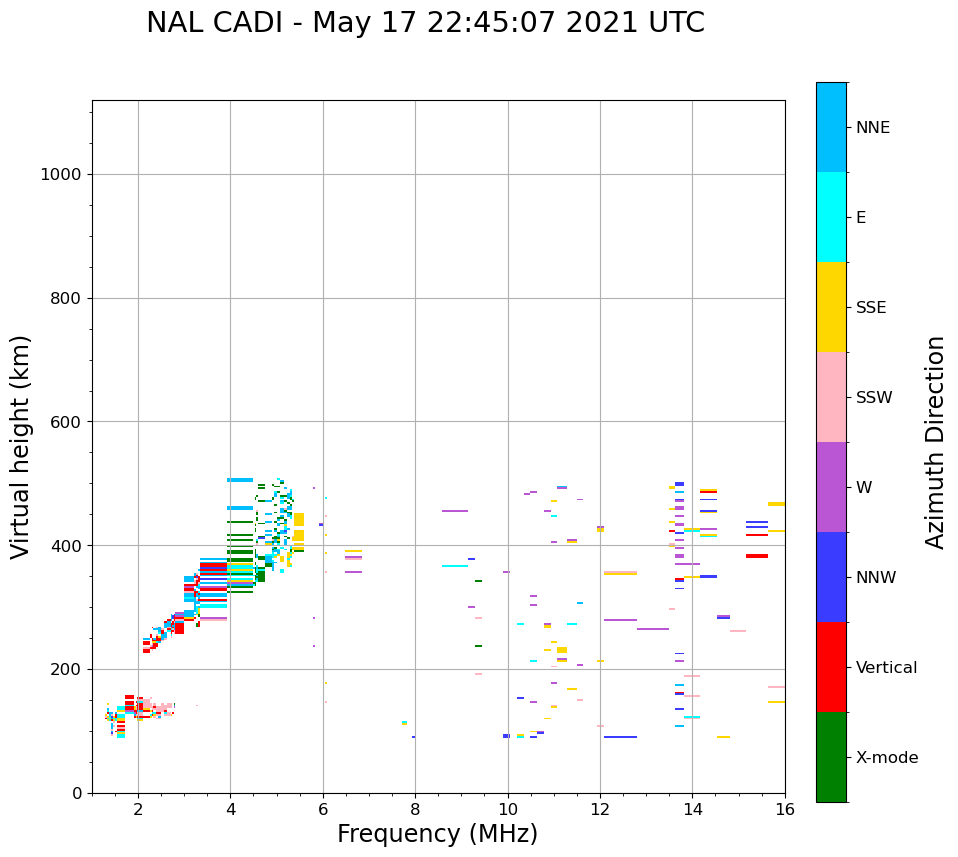 NAL CADI - May 17 22:45:07 2021 UTC

Virtual height (km)

1000
800
600
400
200
0

2
4
6
8
10
12
14
16

Frequency (MHz)

NNE
E
SSE
SSW
W
NNW
Vertical
X-mode

Azimuth Direction